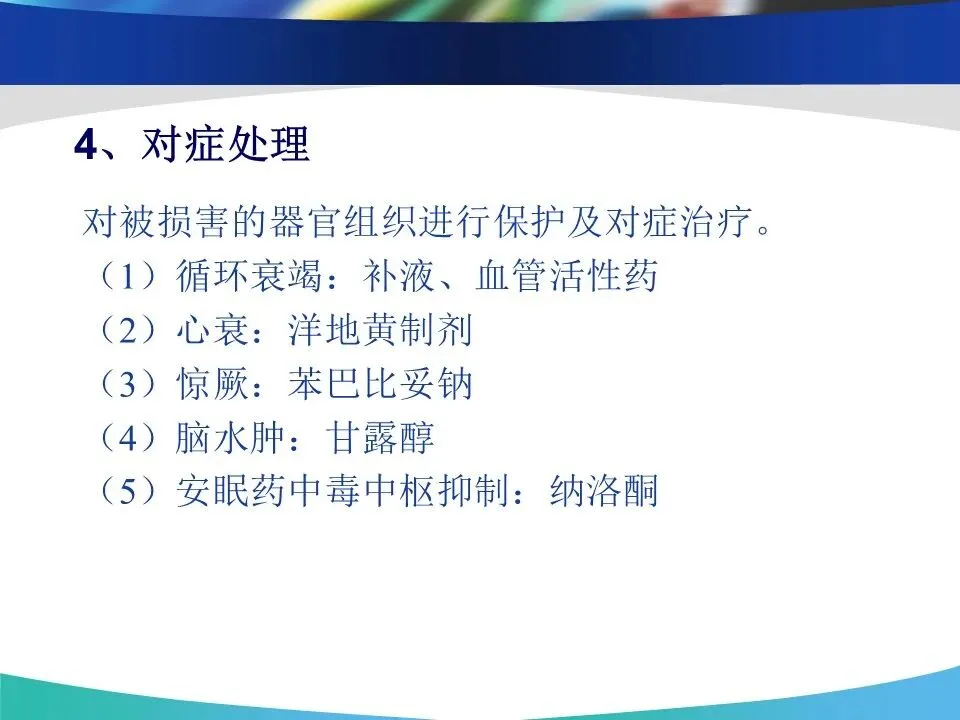 4、对症处理

对被损害的器官组织进行保护及对症治疗。
（1）循环衰竭：补液、血管活性药
（2）心衰：洋地黄制剂
（3）惊厥：苯巴比妥钠
（4）脑水肿：甘露醇
（5）安眠药中毒中枢抑制：纳洛酮